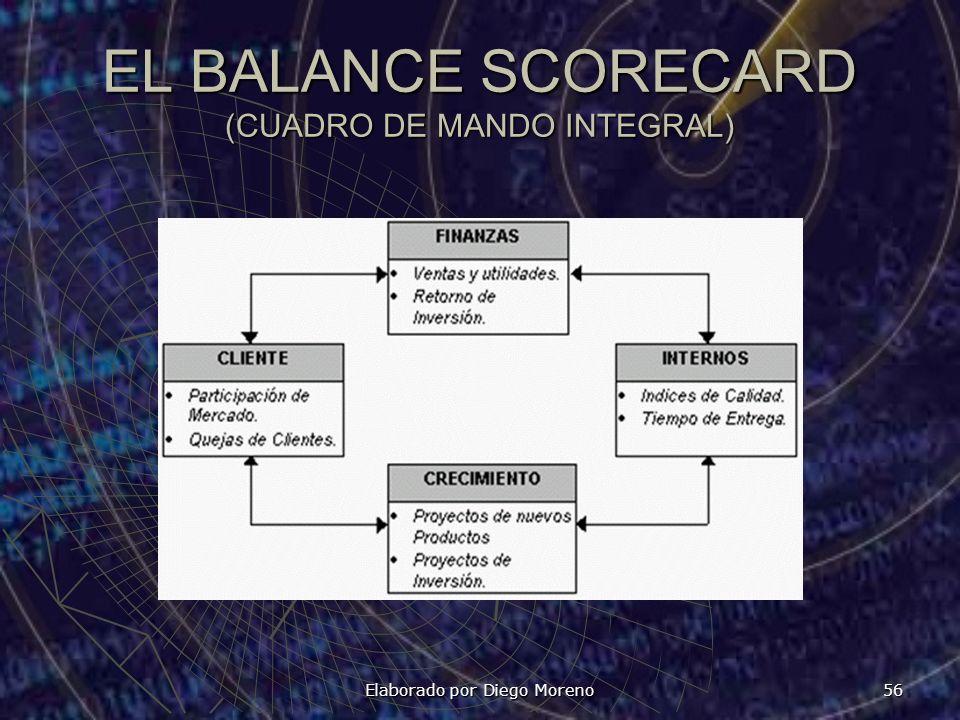 EL BALANCE SCORECARD
(CUADRO DE MANDO INTEGRAL)

FINANZAS
• Ventas y utilidades.
• Retorno de Inversión.

CLIENTE
• Participación de Mercado.
• Quejas de Clientes.

INTERNOS
• Indices de Calidad.
• Tiempo de Entrega.

CRECIMIENTO
• Proyectos de nuevos Productos
• Proyectos de Inversión.

Elaborado por Diego Moreno

56